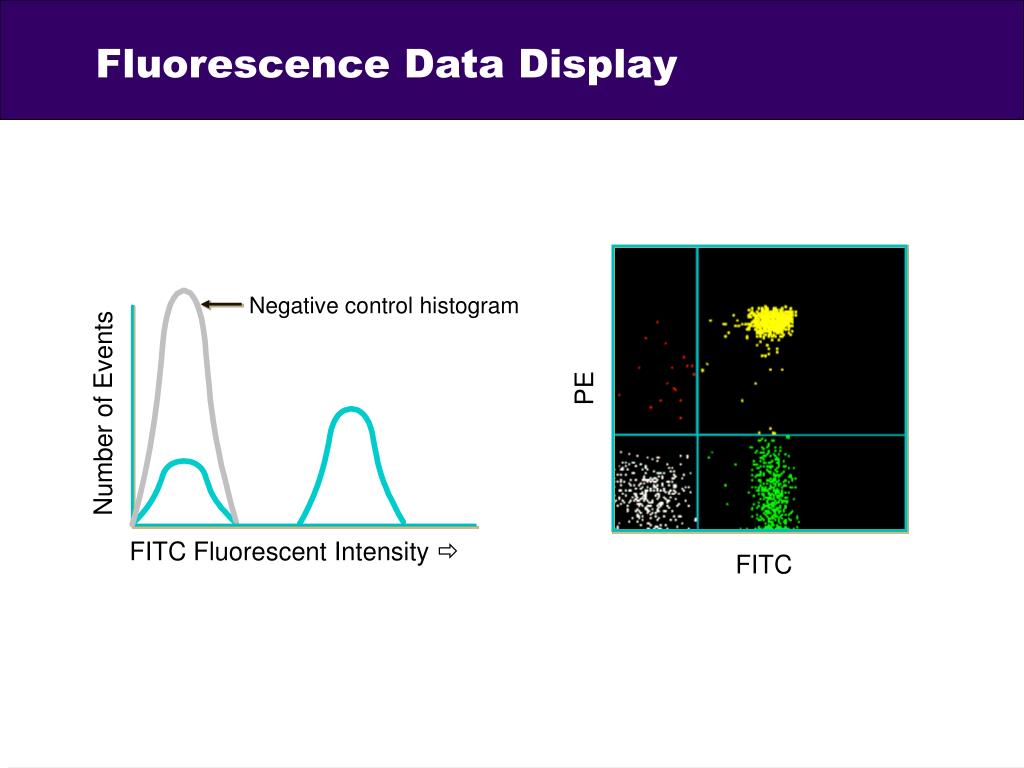 Fluorescence Data Display

Negative control histogram

Number of Events

FITC Fluorescent Intensity ⇨

PE

FITC